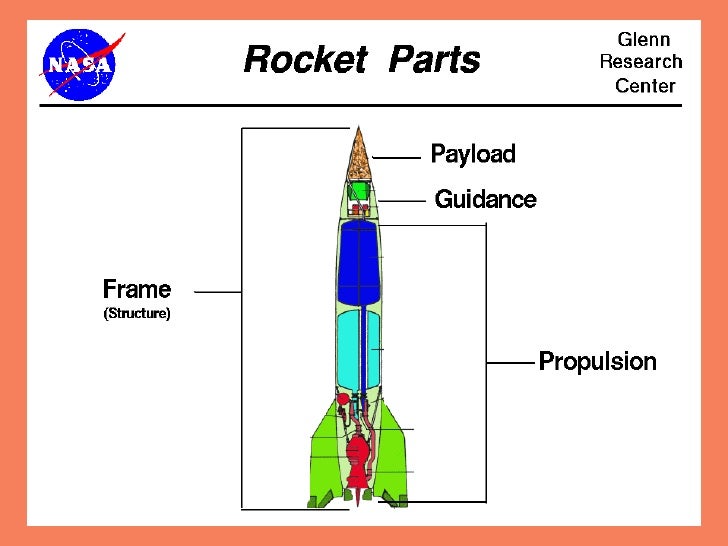 NASA

Rocket Parts

Glenn Research Center

Payload

Guidance

Frame
(Structure)

Propulsion